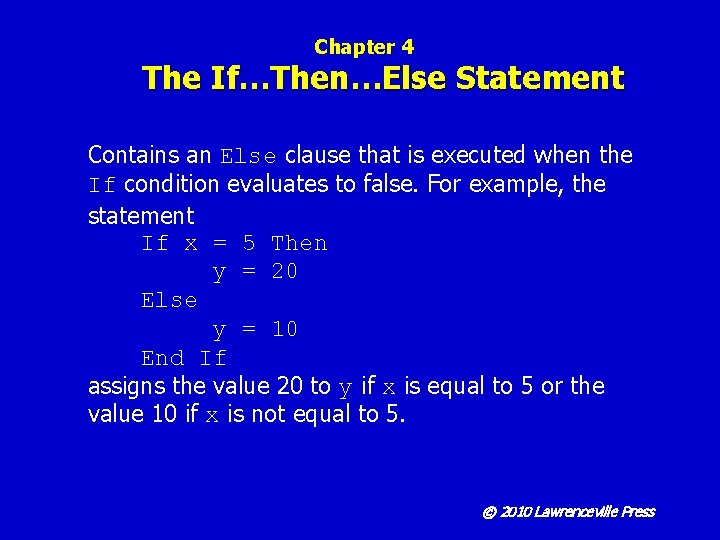 Chapter 4
The If…Then…Else Statement

Contains an Else clause that is executed when the If condition evaluates to false. For example, the statement
If x = 5 Then
y = 20
Else
y = 10
End If
assigns the value 20 to y if x is equal to 5 or the value 10 if x is not equal to 5.

© 2010 Lawrenceville Press